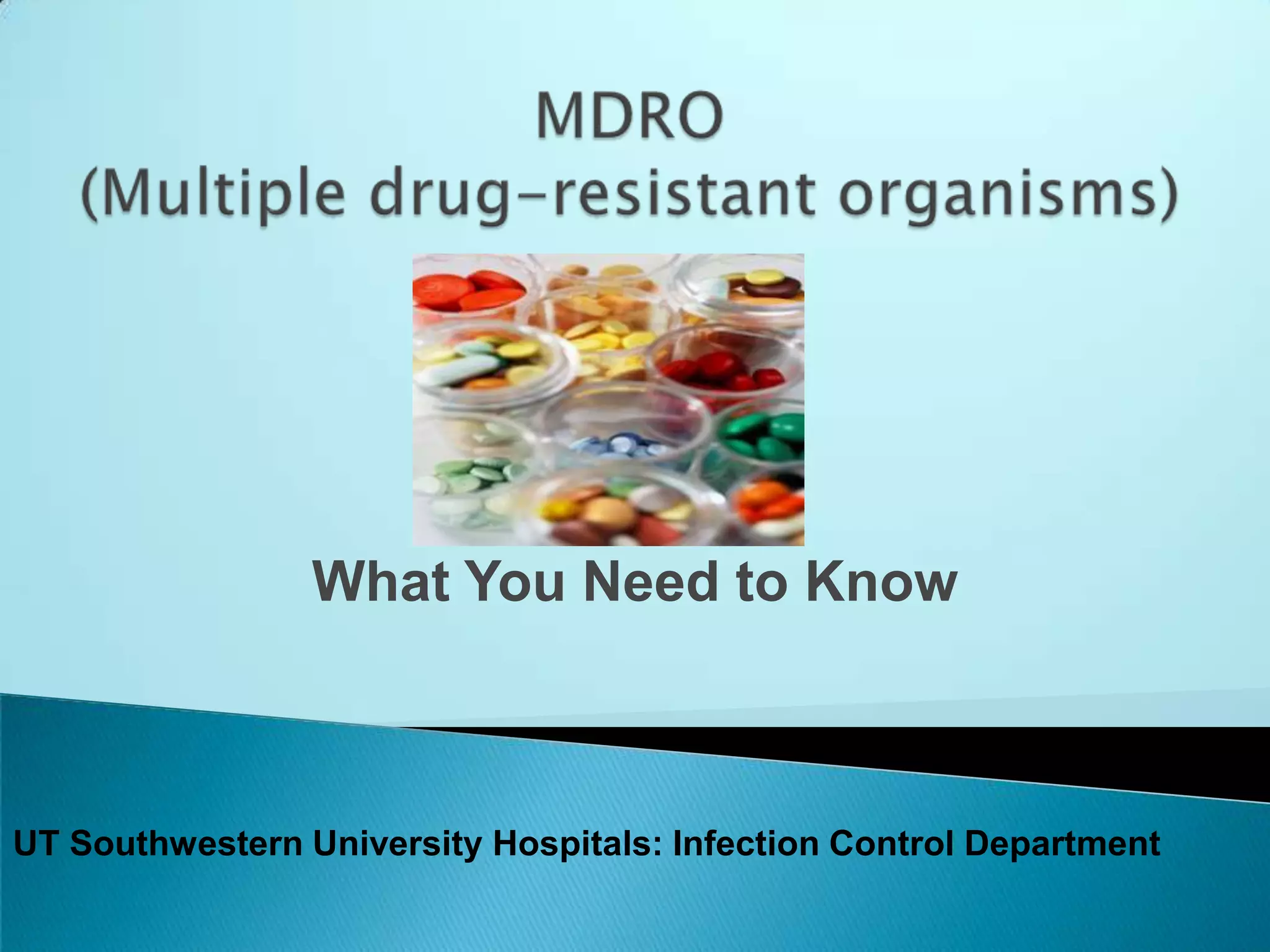 MDRO
(Multiple drug-resistant organisms)

What You Need to Know

UT Southwestern University Hospitals: Infection Control Department